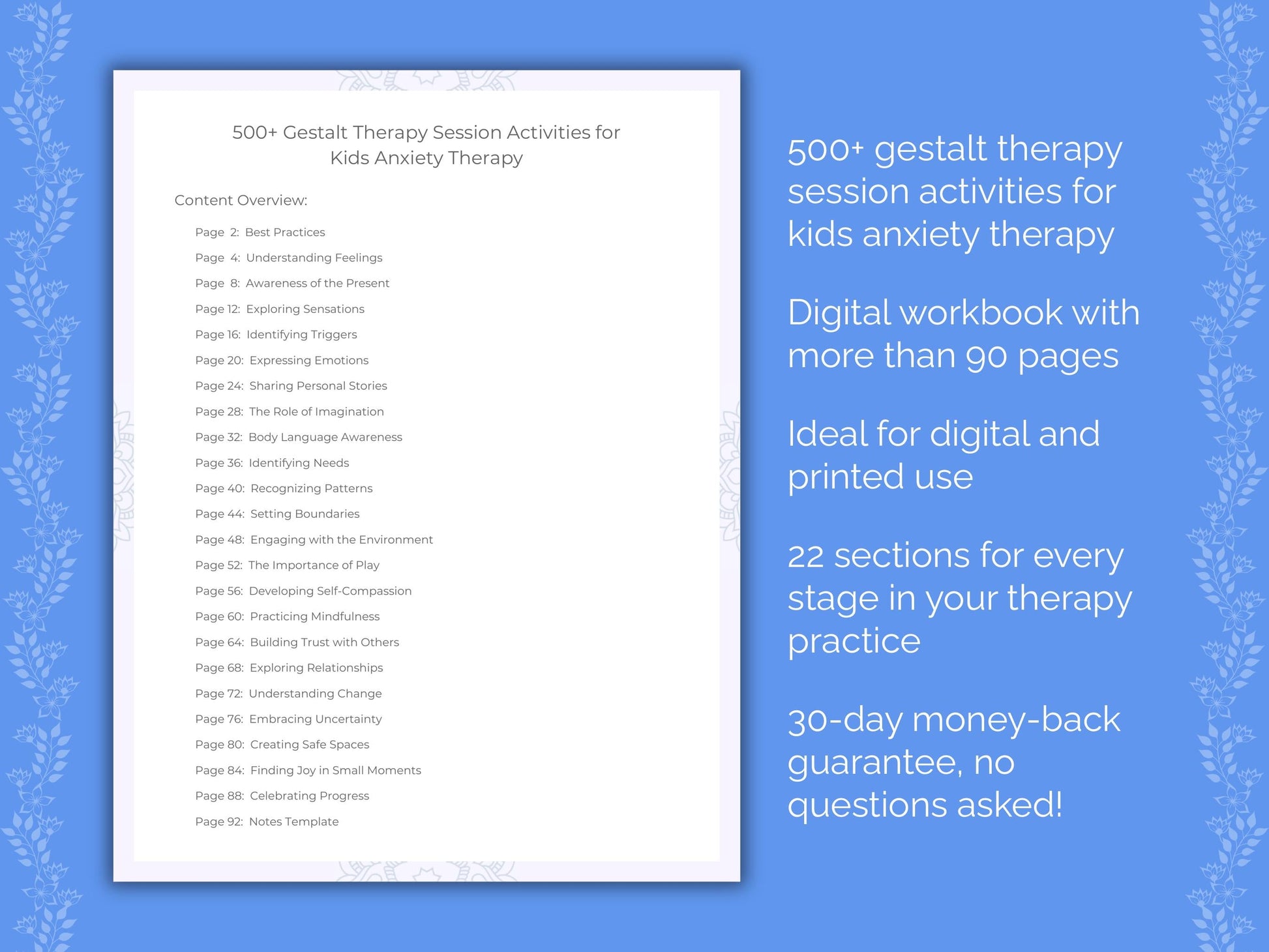 500+ Gestalt Therapy Session Activities for Kids Anxiety Therapy

Content Overview:

Page 2: Best Practices
Page 4: Understanding Feelings
Page 8: Awareness of the Present
Page 12: Exploring Sensations
Page 16: Identifying Triggers
Page 20: Expressing Emotions
Page 24: Sharing Personal Stories
Page 28: The Role of Imagination
Page 32: Body Language Awareness
Page 36: Identifying Needs
Page 40: Recognizing Patterns
Page 44: Setting Boundaries
Page 48: Engaging with the Environment
Page 52: The Importance of Play
Page 56: Developing Self-Compassion
Page 60: Practicing Mindfulness
Page 64: Building Trust with Others
Page 68: Exploring Relationships
Page 72: Understanding Change
Page 76: Embracing Uncertainty
Page 80: Creating Safe Spaces
Page 84: Finding Joy in Small Moments
Page 88: Celebrating Progress
Page 92: Notes Template

500+ gestalt therapy session activities for kids anxiety therapy

Digital workbook with more than 90 pages

Ideal for digital and printed use

22 sections for every stage in your therapy practice

30-day money-back guarantee, no questions asked!